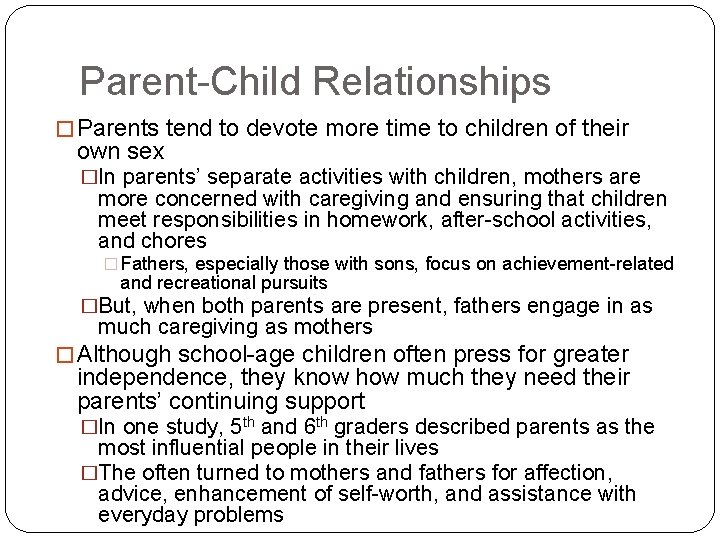 Parent-Child Relationships

□ Parents tend to devote more time to children of their own sex

□ In parents' separate activities with children, mothers are more concerned with caregiving and ensuring that children meet responsibilities in homework, after-school activities, and chores

□ Fathers, especially those with sons, focus on achievement-related and recreational pursuits

□ But, when both parents are present, fathers engage in as much caregiving as mothers

□ Although school-age children often press for greater independence, they know how much they need their parents' continuing support

□ In one study, 5$^{th}$ and 6$^{th}$ graders described parents as the most influential people in their lives

□ The often turned to mothers and fathers for affection, advice, enhancement of self-worth, and assistance with everyday problems